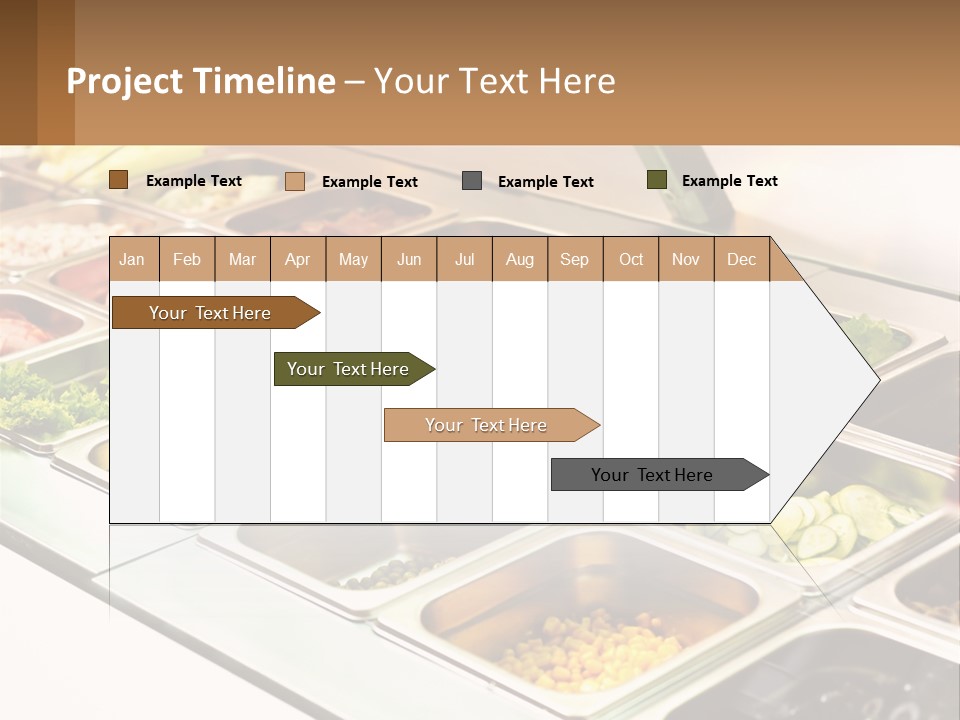 Project Timeline – Your Text Here

Example Text
Example Text
Example Text
Example Text

| Jan | Feb | Mar | Apr | May | Jun | Jul | Aug | Sep | Oct | Nov | Dec |
|---|---|---|---|---|---|---|---|---|---|---|---|

Your Text Here
Your Text Here
Your Text Here
Your Text Here